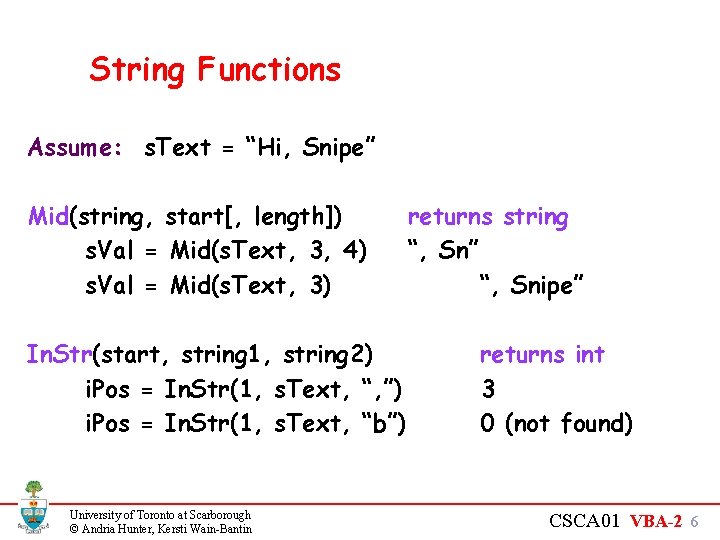 String Functions

Assume: sText = “Hi, Snipe”

Mid(string, start[, length]) returns string
sVal = Mid(sText, 3, 4) “, Sn”
sVal = Mid(sText, 3) “, Snipe”

InStr(start, string1, string2) returns int
iPos = InStr(1, sText, “,”) 3
iPos = InStr(1, sText, “b”) 0 (not found)

University of Toronto at Scarborough
© Andria Hunter, Kersti Wain-Bantin

CSCA01 VBA-2 6